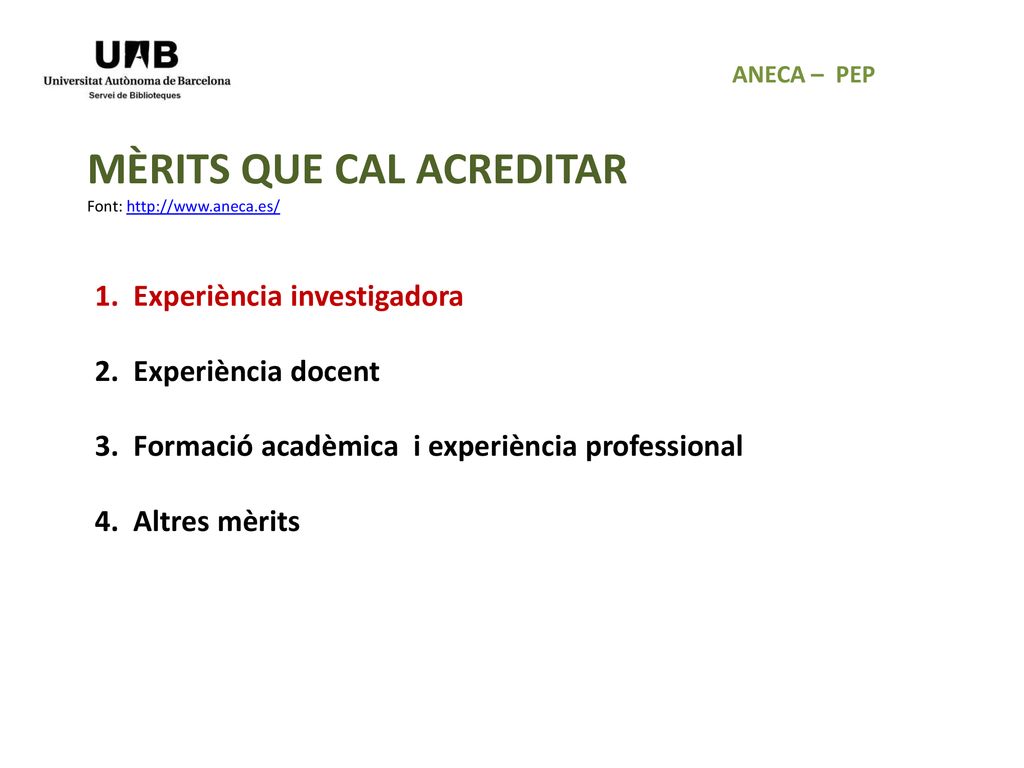 UAB
Universitat Autònoma de Barcelona
Servei de Biblioteques

ANECA – PEP

MÈRITS QUE CAL ACREDITAR
Font: http://www.aneca.es/

1. Experiència investigadora

2. Experiència docent

3. Formació acadèmica i experiència professional

4. Altres mèrits